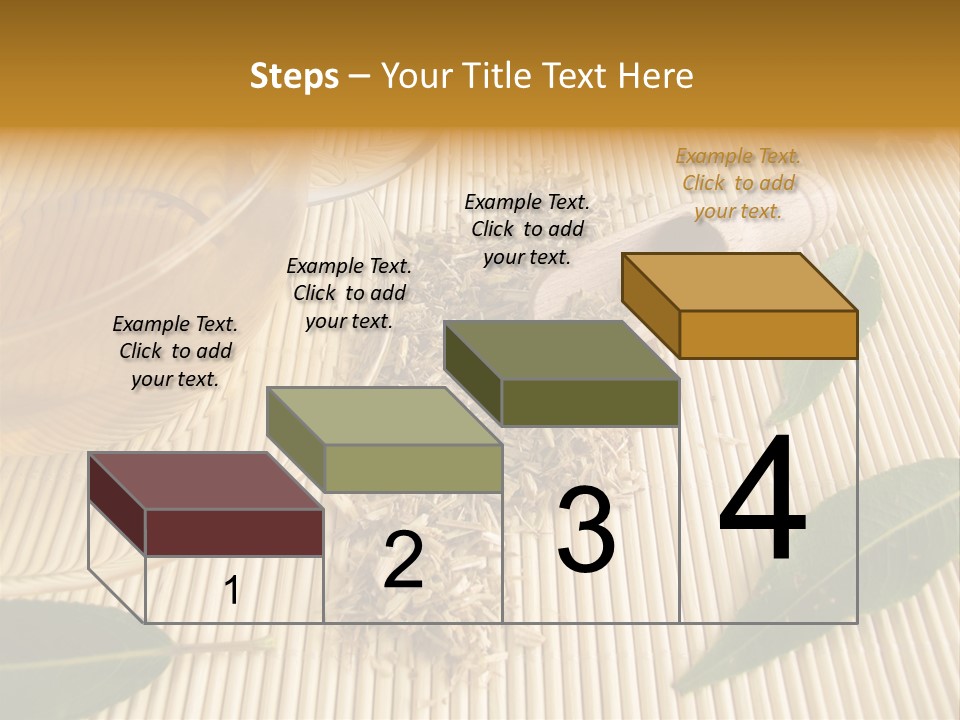 Steps – Your Title Text Here

Example Text. Click to add your text.

Example Text. Click to add your text.

Example Text. Click to add your text.

Example Text. Click to add your text.

1

2

3

4